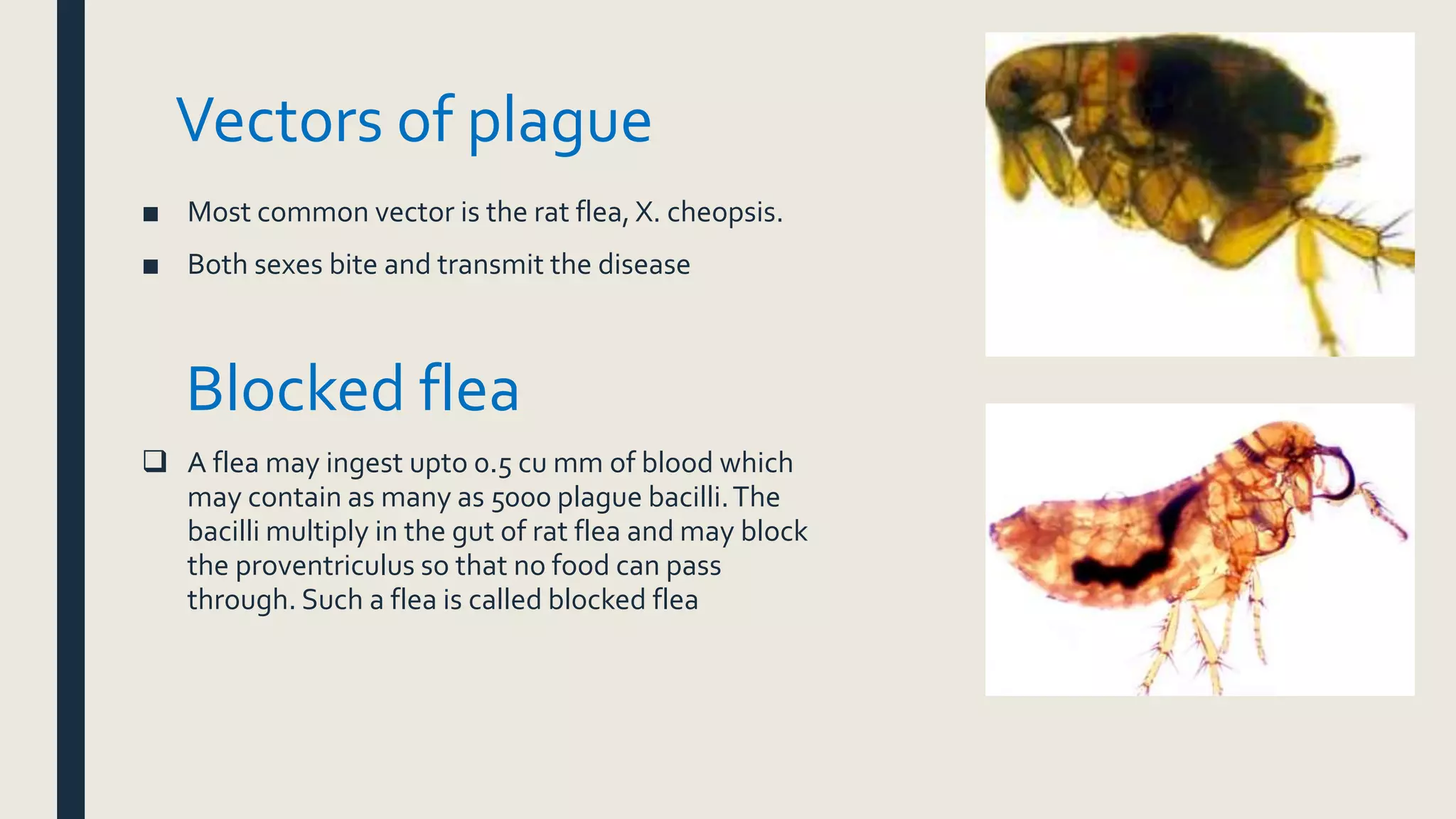 Vectors of plague

■ Most common vector is the rat flea, X. cheopsis.

■ Both sexes bite and transmit the disease

Blocked flea

❑ A flea may ingest upto 0.5 cu mm of blood which may contain as many as 5000 plague bacilli. The bacilli multiply in the gut of rat flea and may block the proventriculus so that no food can pass through. Such a flea is called blocked flea